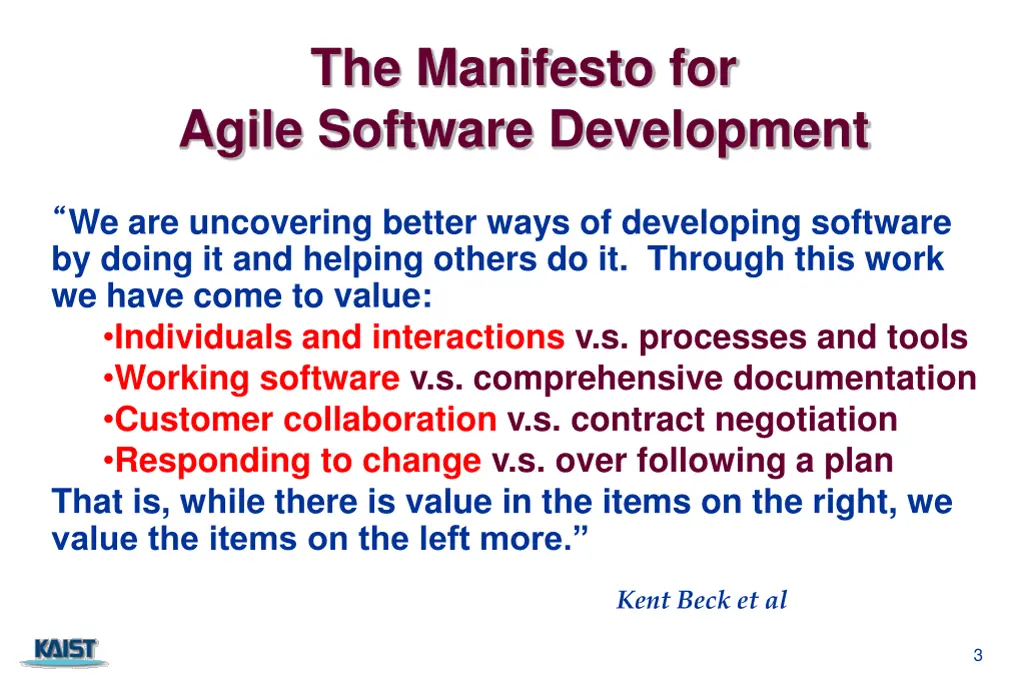 The Manifesto for
Agile Software Development

“We are uncovering better ways of developing software by doing it and helping others do it. Through this work we have come to value:

•Individuals and interactions v.s. processes and tools
•Working software v.s. comprehensive documentation
•Customer collaboration v.s. contract negotiation
•Responding to change v.s. over following a plan

That is, while there is value in the items on the right, we value the items on the left more.”

Kent Beck et al

KAIST

3